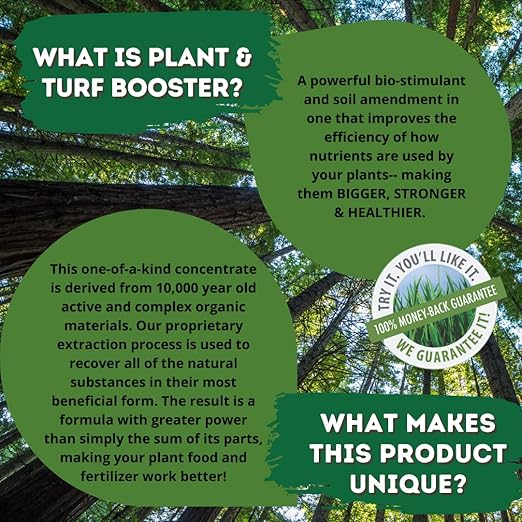 WHAT IS PLANT & TURF BOOSTER?

A powerful bio-stimulant and soil amendment in one that improves the efficiency of how nutrients are used by your plants-- making them BIGGER, STRONGER & HEALTHIER.

This one-of-a-kind concentrate is derived from 10,000 year old active and complex organic materials. Our proprietary extraction process is used to recover all of the natural substances in their most beneficial form. The result is a formula with greater power than simply the sum of its parts, making your plant food and fertilizer work better!

TRY IT. YOU'LL LIKE IT.
100% MONEY-BACK GUARANTEE
WE GUARANTEE IT!

WHAT MAKES THIS PRODUCT UNIQUE?